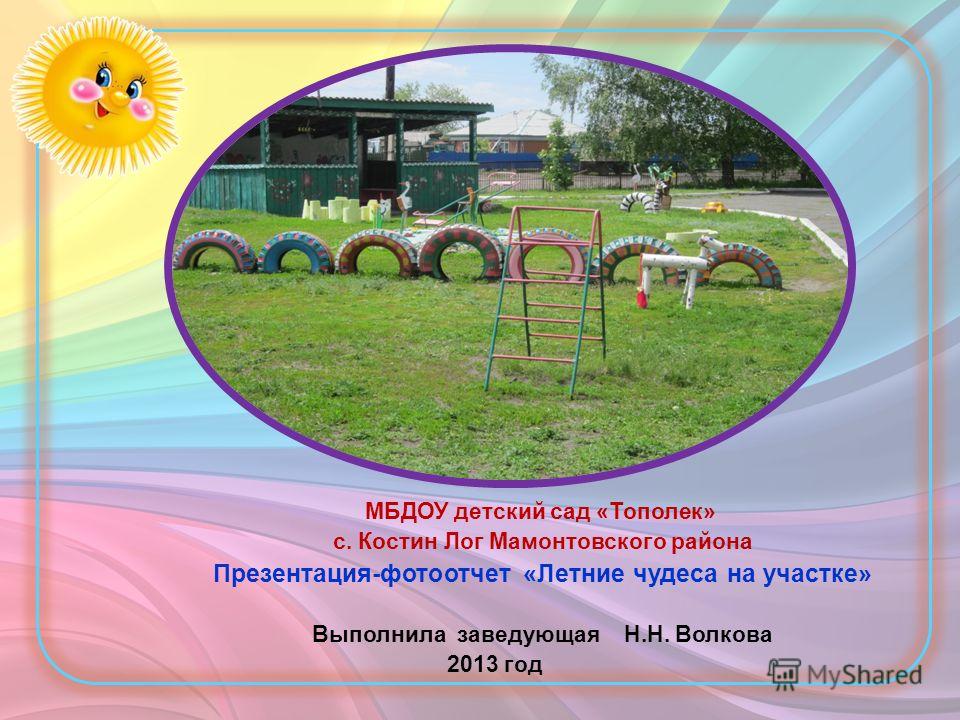 МБДОУ детский сад «Тополек»
с. Костин Лог Мамонтовского района
Презентация-фотоотчет «Летние чудеса на участке»

Выполнила заведующая Н.Н. Волкова
2013 год

MyShared